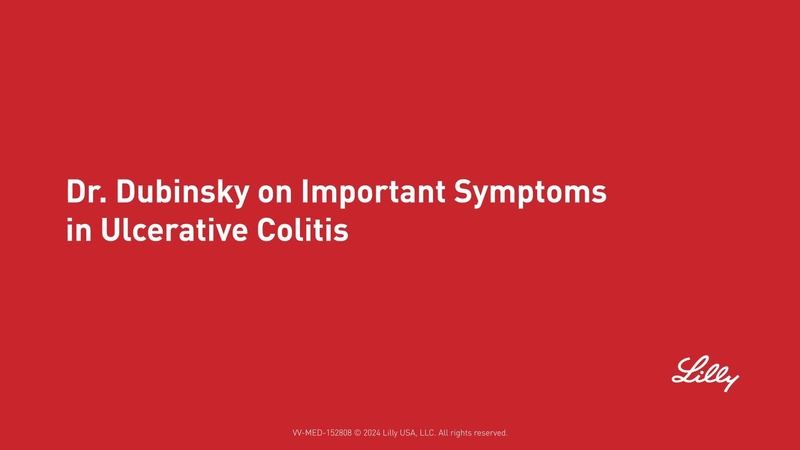 Dr. Dubinsky on Important Symptoms in Ulcerative Colitis

Lilly

VV-MED-152808 © 2024 Lilly USA, LLC. All rights reserved.